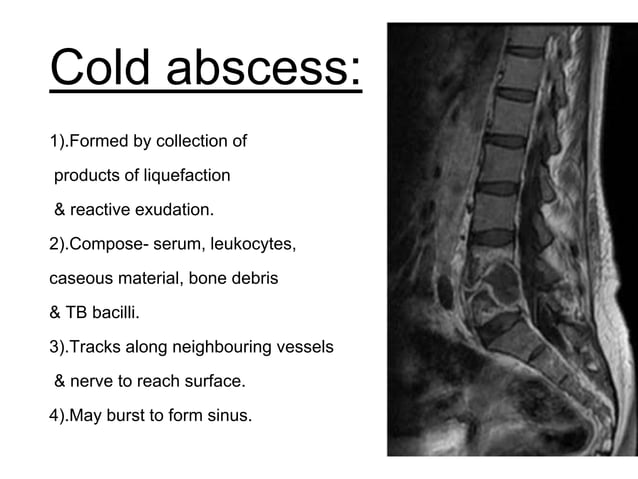 Cold abscess:

1).Formed by collection of products of liquefaction & reactive exudation.

2).Compose- serum, leukocytes, caseous material, bone debris & TB bacilli.

3).Tracks along neighbouring vessels & nerve to reach surface.

4).May burst to form sinus.